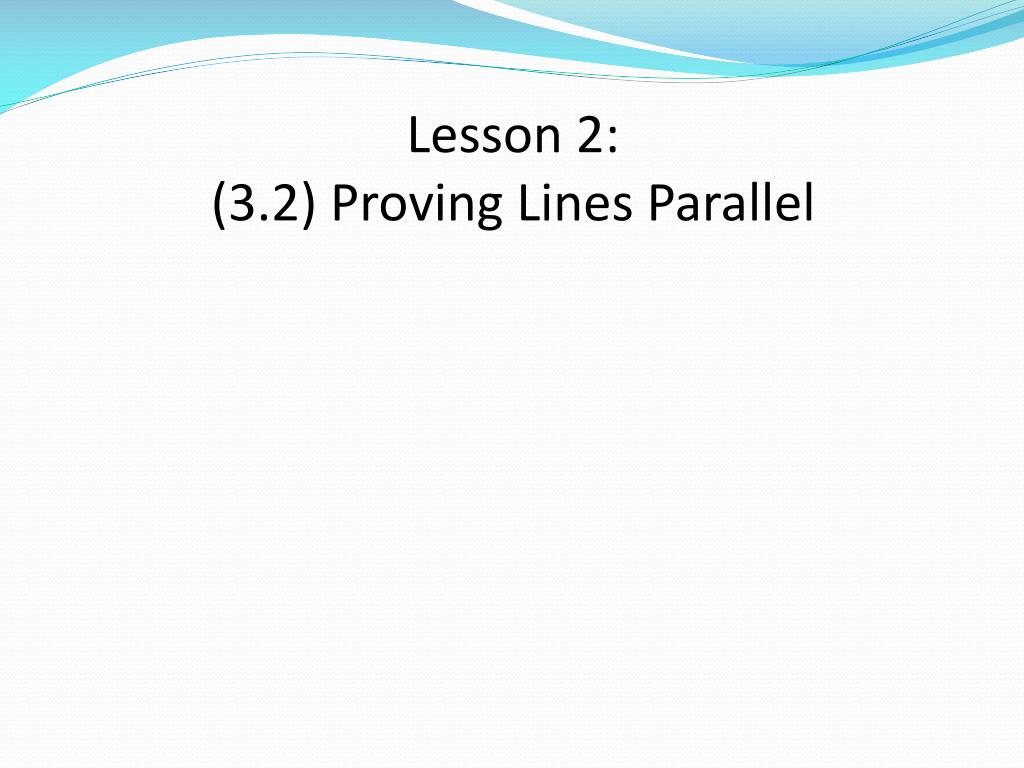 Lesson 2:
(3.2) Proving Lines Parallel